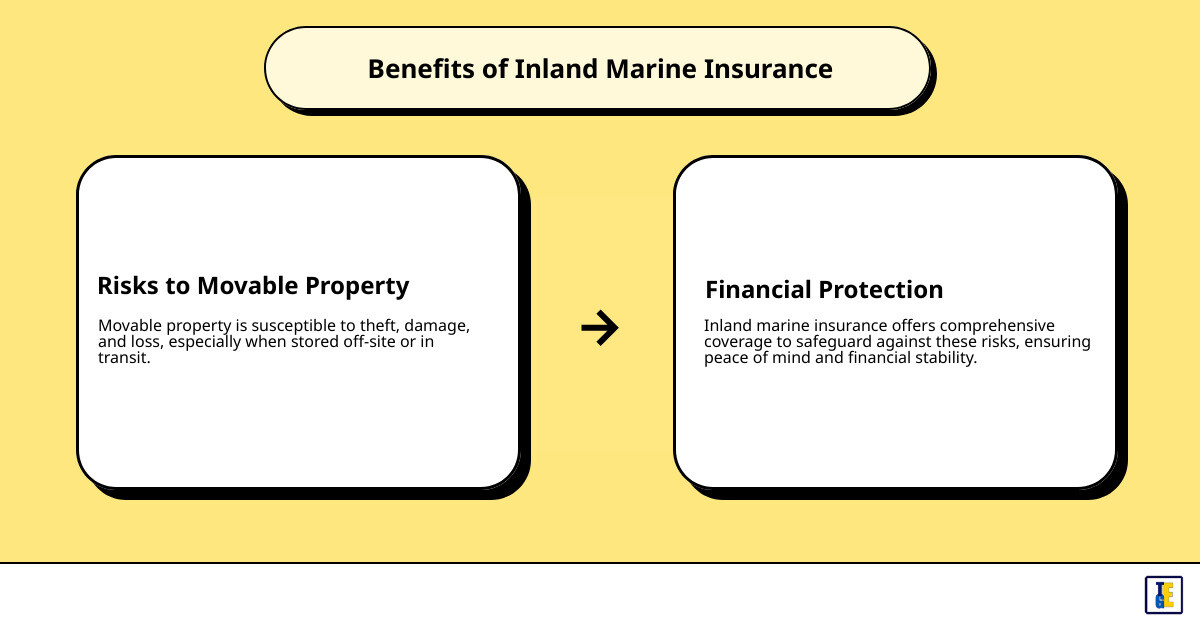 Benefits of Inland Marine Insurance

Risks to Movable Property

Movable property is susceptible to theft, damage, and loss, especially when stored off-site or in transit.

Financial Protection

Inland marine insurance offers comprehensive coverage to safeguard against these risks, ensuring peace of mind and financial stability.

IGE